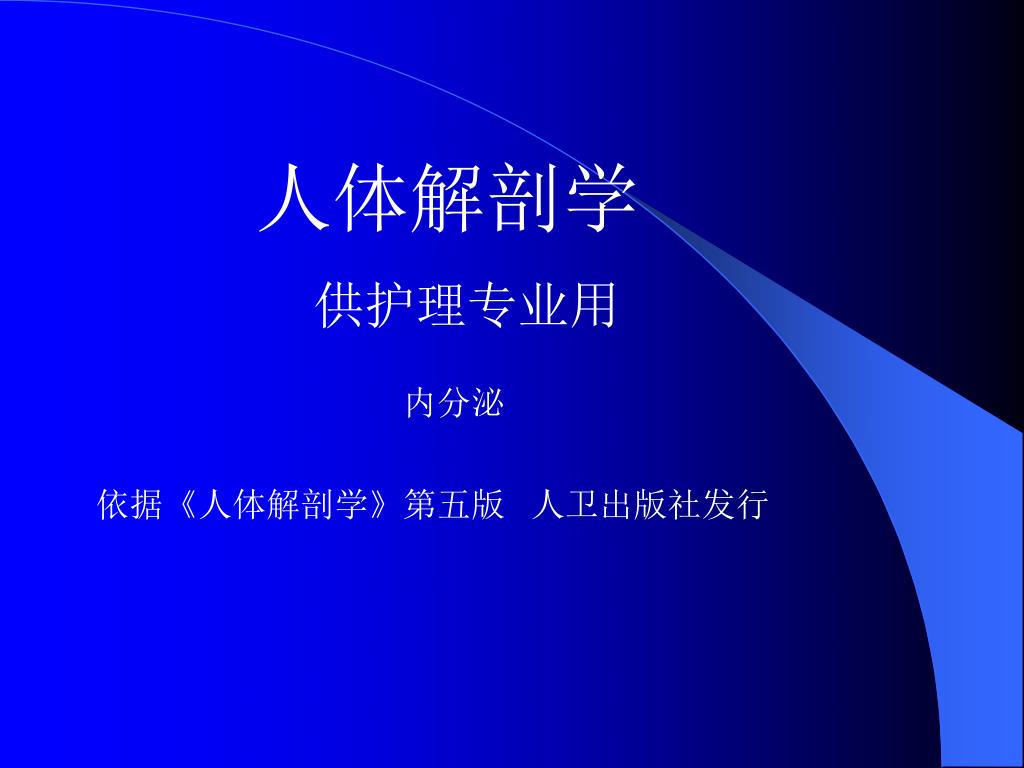 人体解剖学

供护理专业用

内分泌

依据《人体解剖学》第五版 人卫出版社发行